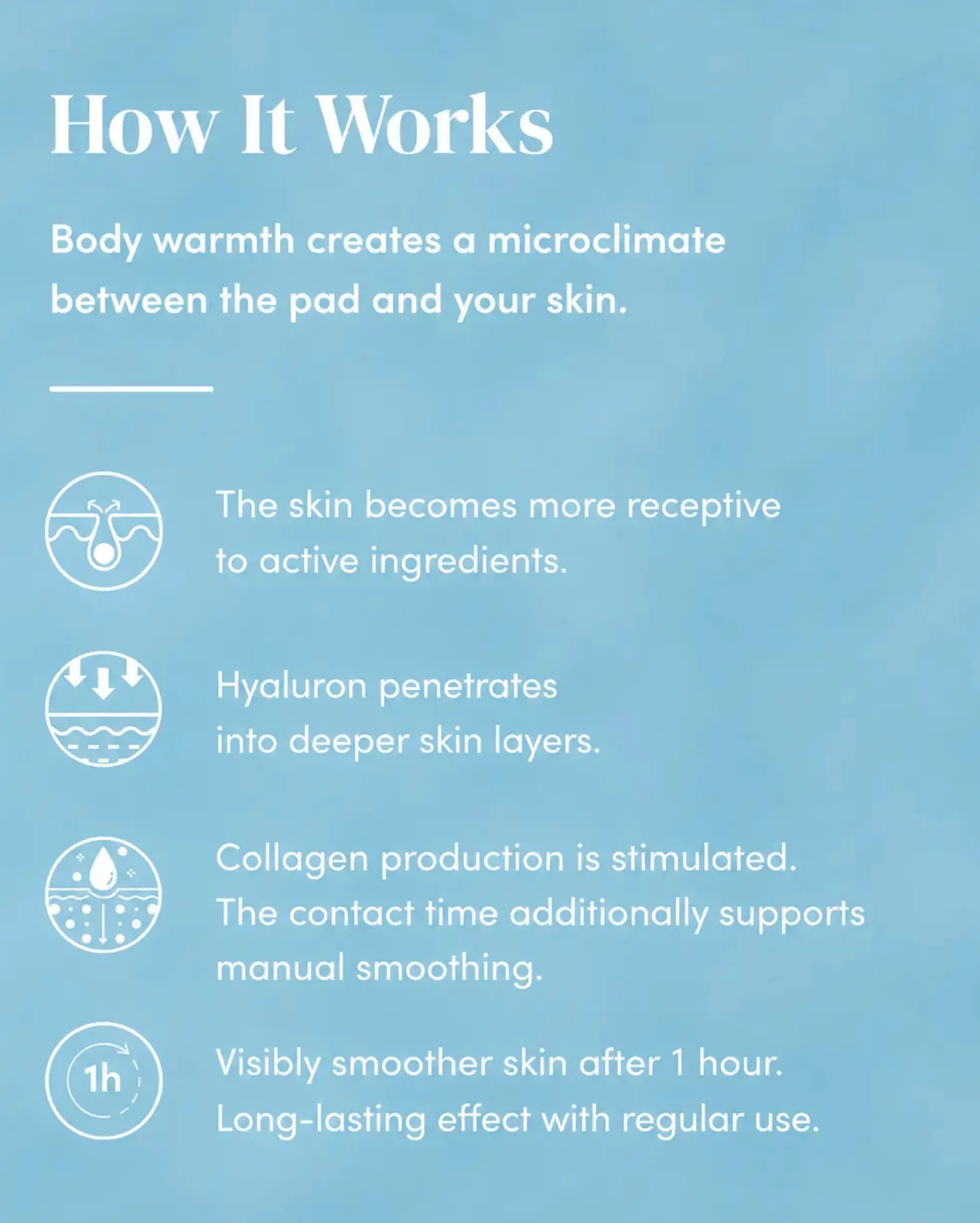 How It Works

Body warmth creates a microclimate between the pad and your skin.

The skin becomes more receptive to active ingredients.

Hyaluron penetrates into deeper skin layers.

Collagen production is stimulated. The contact time additionally supports manual smoothing.

1h

Visibly smoother skin after 1 hour. Long-lasting effect with regular use.